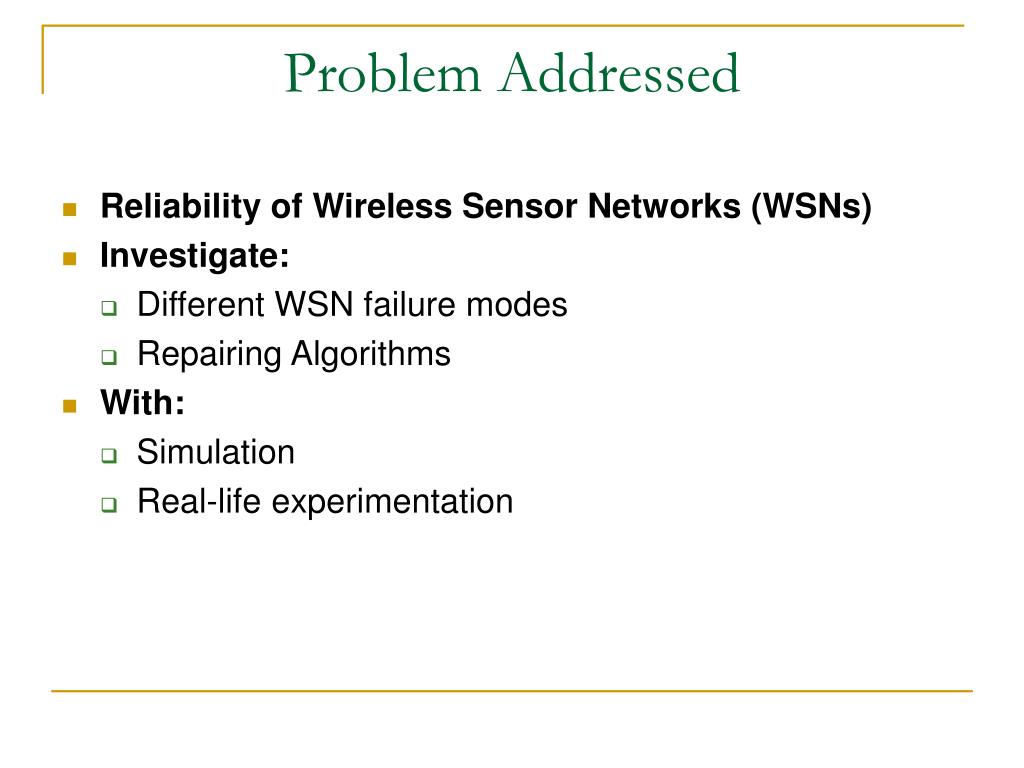 Problem Addressed

- Reliability of Wireless Sensor Networks (WSNs)
- Investigate:
  - Different WSN failure modes
  - Repairing Algorithms
- With:
  - Simulation
  - Real-life experimentation